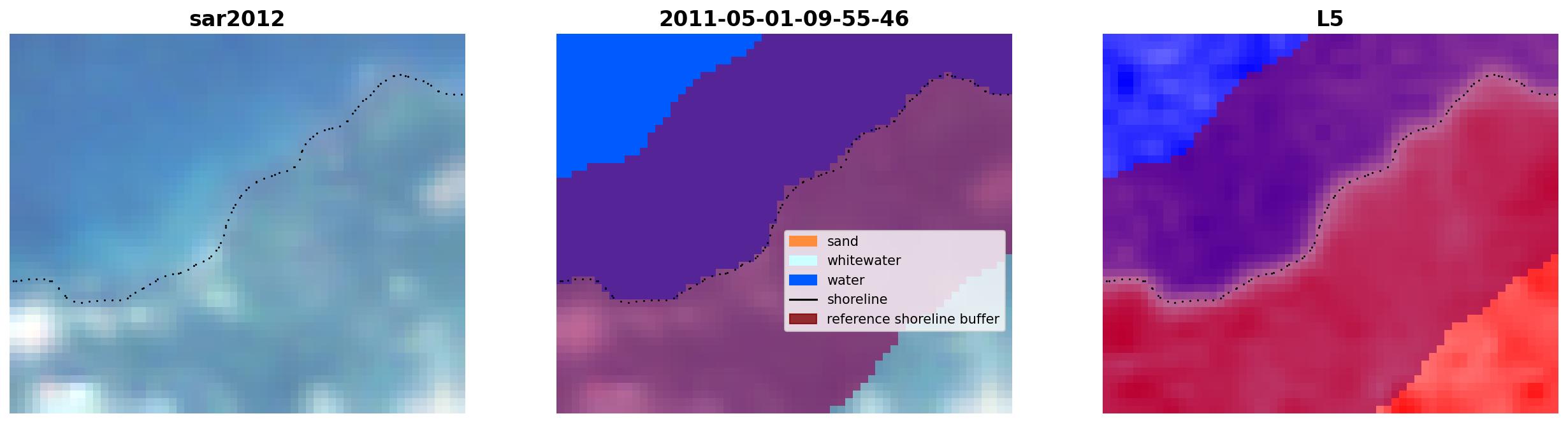 sar2012

2011-05-01-09-55-46

sand
whitewater
water
shoreline
reference shoreline buffer

L5